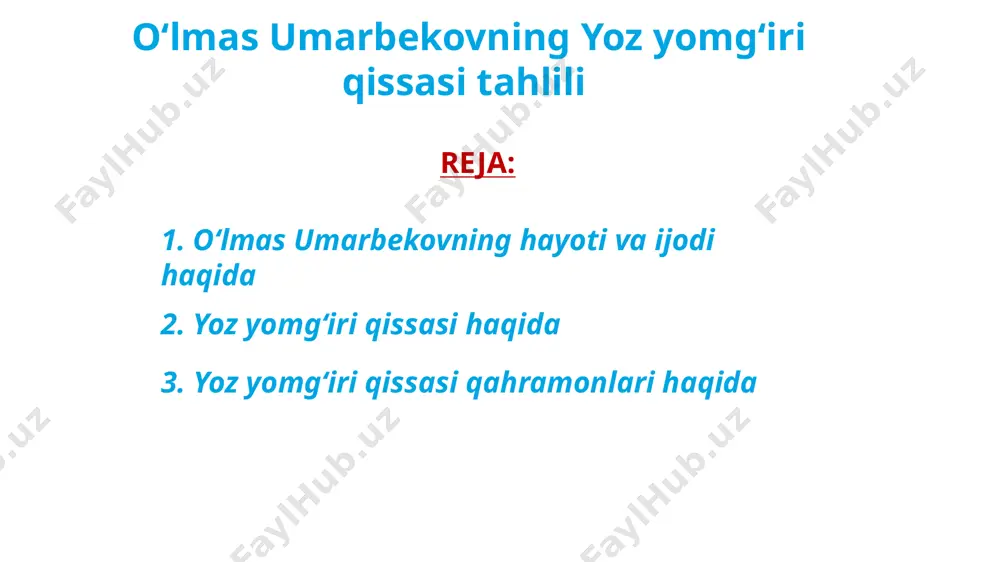 O‘lmas Umarbekovning Yoz yomg‘iri qissasi tahlili

REJA:

1. O‘lmas Umarbekovning hayoti va ijodi haqida

2. Yoz yomg‘iri qissasi haqida

3. Yoz yomg‘iri qissasi qahramonlari haqida

FaylHub.uz FaylHub.uz FaylHub.uz FaylHub.uz FaylHub.uz FaylHub.uz